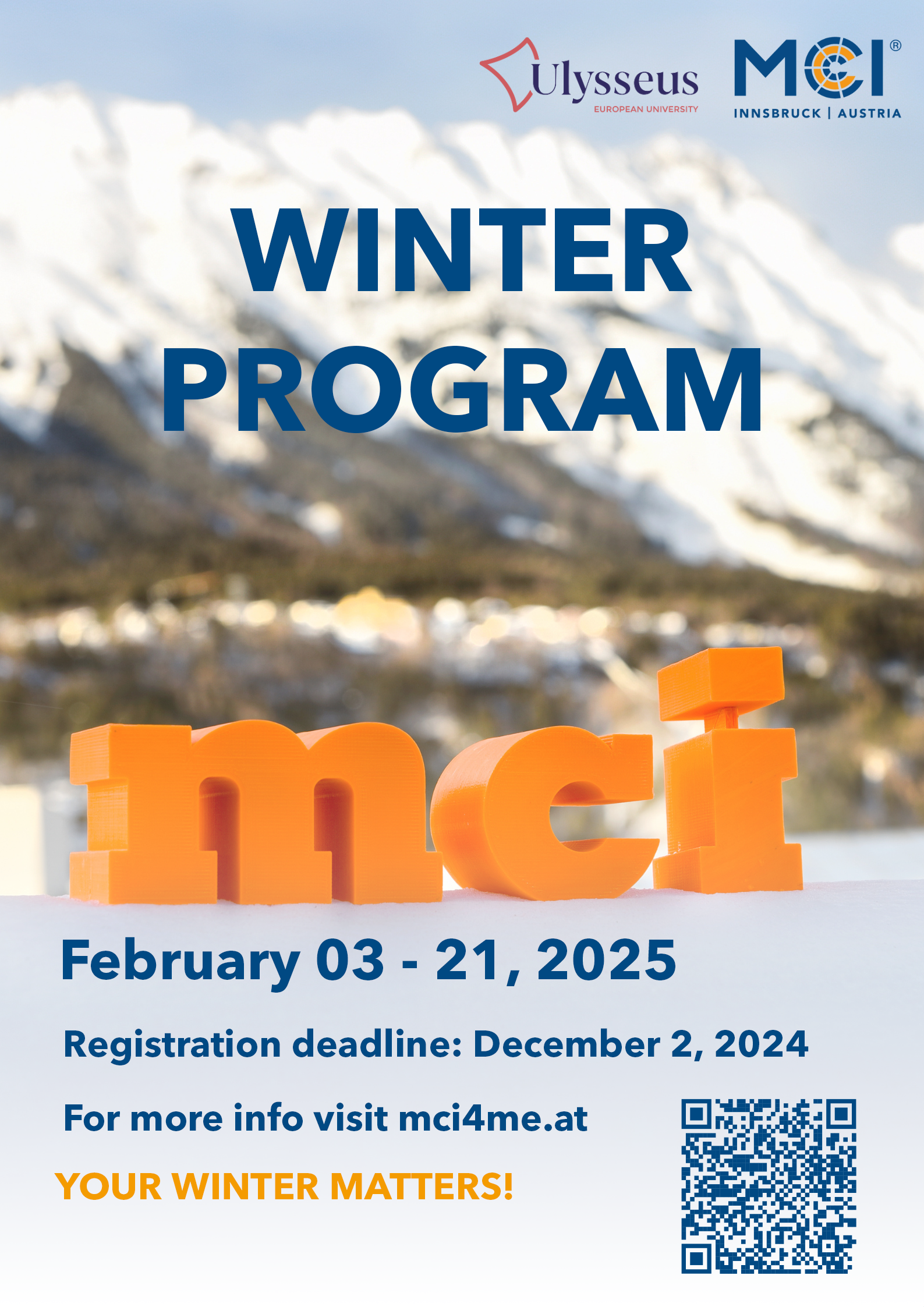 Ulysseus
EUROPEAN UNIVERSITY

MCI®
INNSBRUCK | AUSTRIA

WINTER PROGRAM

mci

February 03 - 21, 2025

Registration deadline: December 2, 2024

For more info visit mci4me.at

YOUR WINTER MATTERS!